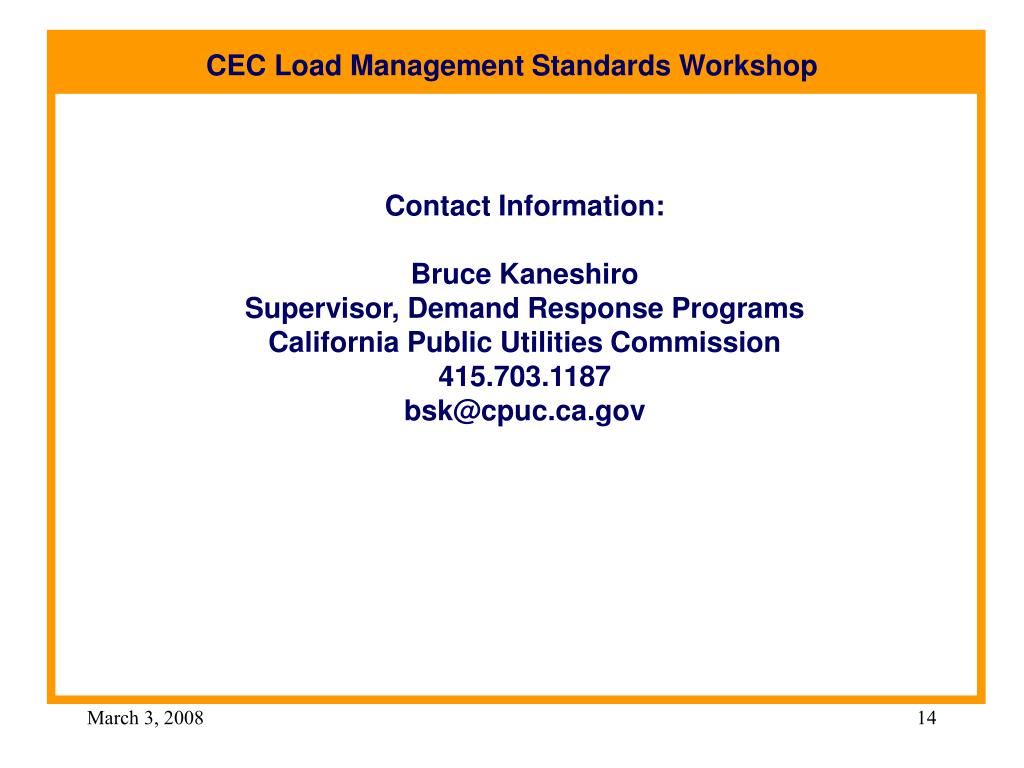 CEC Load Management Standards Workshop

Contact Information:

Bruce Kaneshiro
Supervisor, Demand Response Programs
California Public Utilities Commission
415.703.1187
bsk@cpuc.ca.gov

March 3, 2008

14